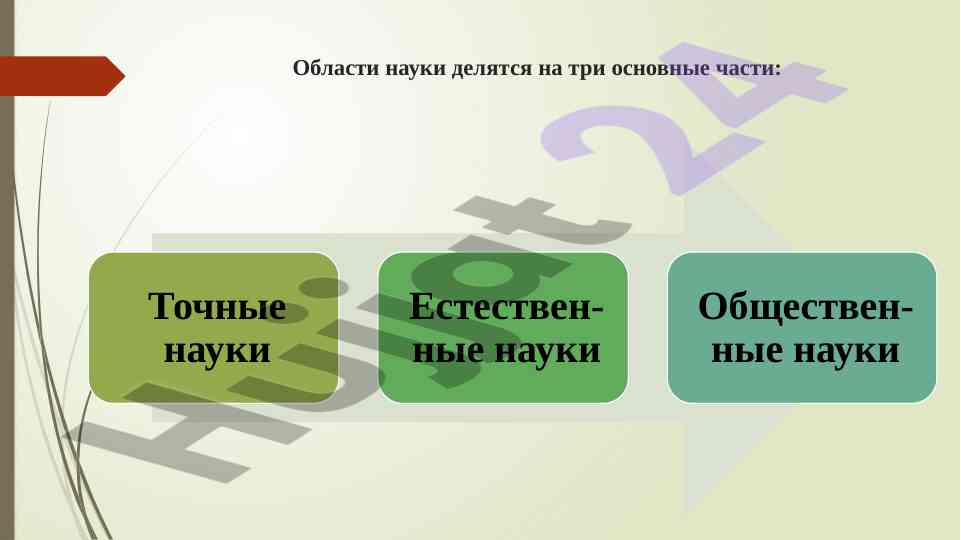 Области науки делятся на три основные части:

Точные науки

Естественные науки

Общественные науки

Hujjat 24